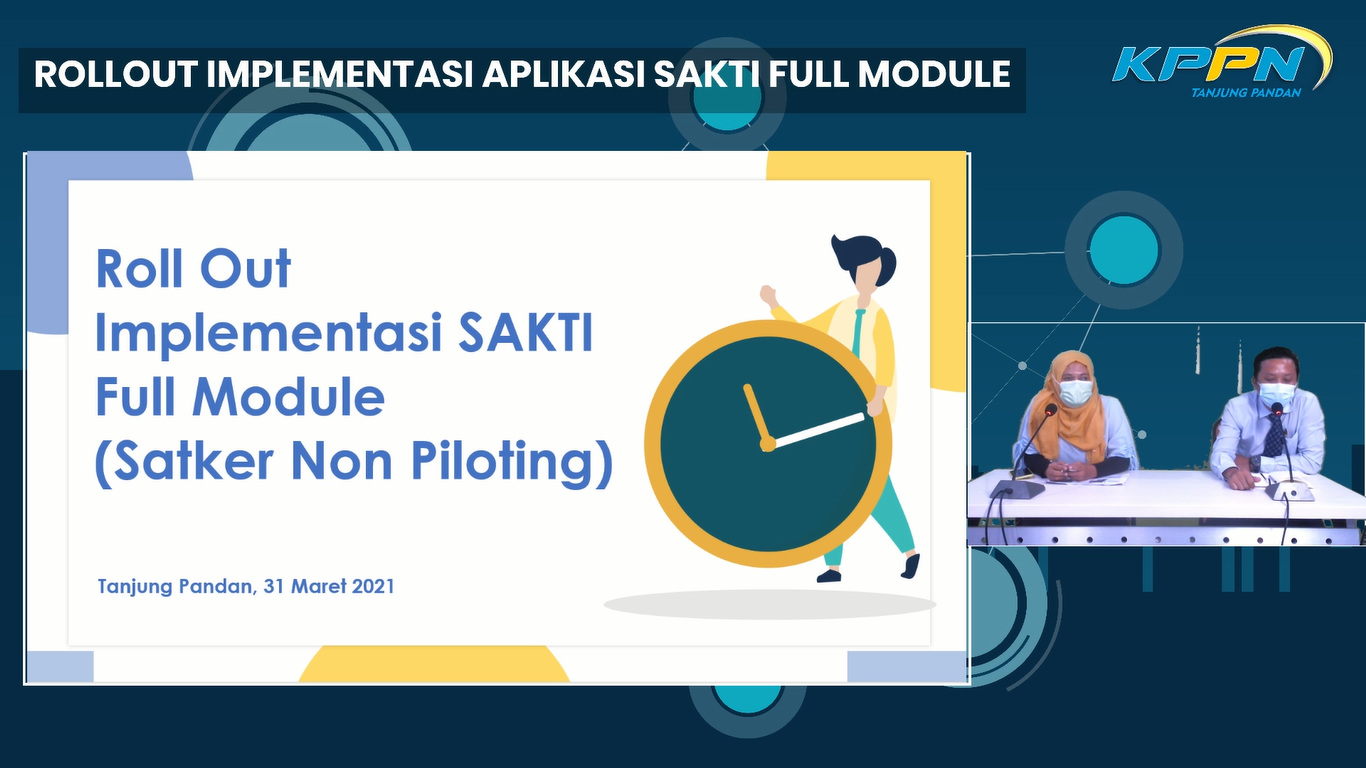 ROLLOUT IMPLEMENTASI APLIKASI SAKTI FULL MODULE

KPPN
TANJUNG PANDAN

Roll Out Implementasi SAKTI Full Module (Satker Non Piloting)

Tanjung Pandan, 31 Maret 2021